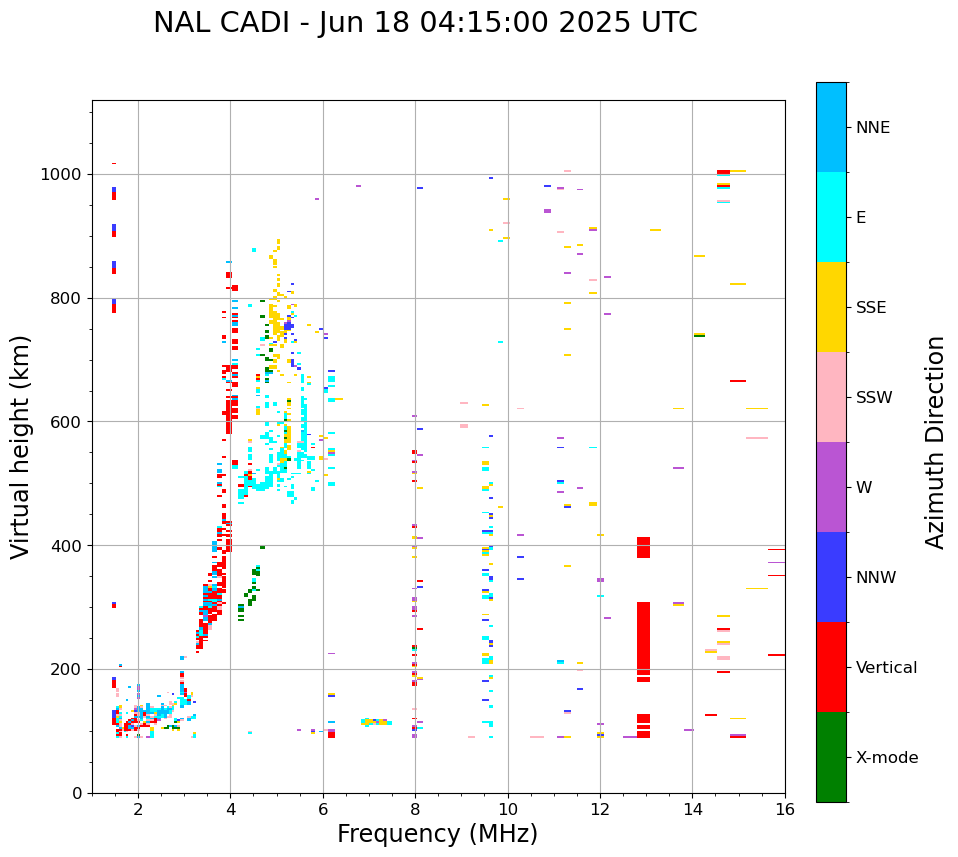 NAL CADI - Jun 18 04:15:00 2025 UTC

Virtual height (km)

1000
800
600
400
200
0

2
4
6
8
10
12
14
16

Frequency (MHz)

NNE
E
SSE
SSW
W
NNW
Vertical
X-mode

Azimuth Direction